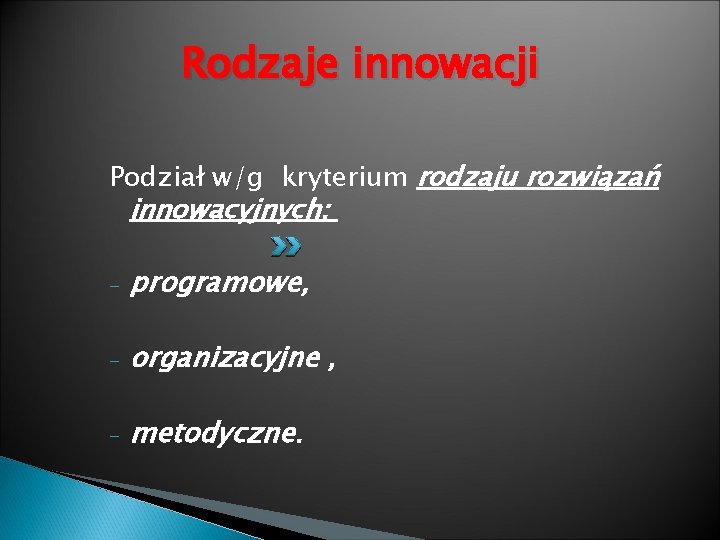 Rodzaje innowacji

Podział w/g kryterium rodzaju rozwiązań innowacyjnych:

- programowe,

- organizacyjne ,

- metodyczne.